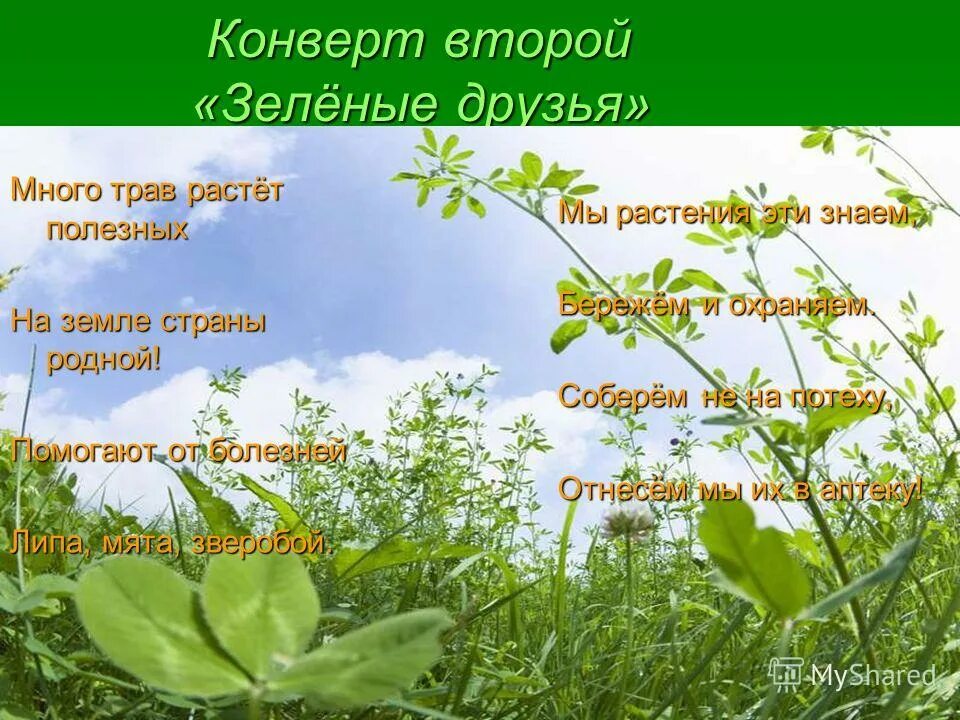 Конверт второй
«Зелёные друзья»

Много трав растёт полезных

На земле страны родной!

Помогают от болезней

Липа, мята, зверобой.

Мы растения эти знаем,

Бережём и охраняем.

Соберём не на потеху,

Отнесём мы их в аптеку!

MyShared